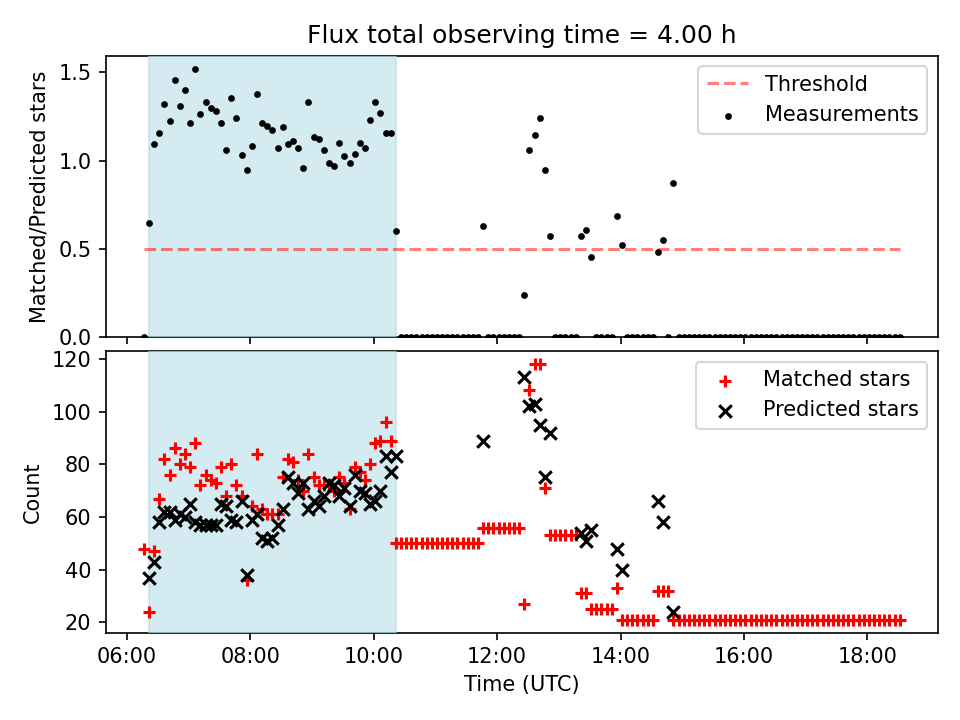 Flux total observing time = 4.00 h

Matched/Predicted stars

1.5
1.0
0.5
0.0

Threshold
Measurements

Count

120
100
80
60
40
20

Matched stars
Predicted stars

06:00
08:00
10:00
12:00
14:00
16:00
18:00

Time (UTC)